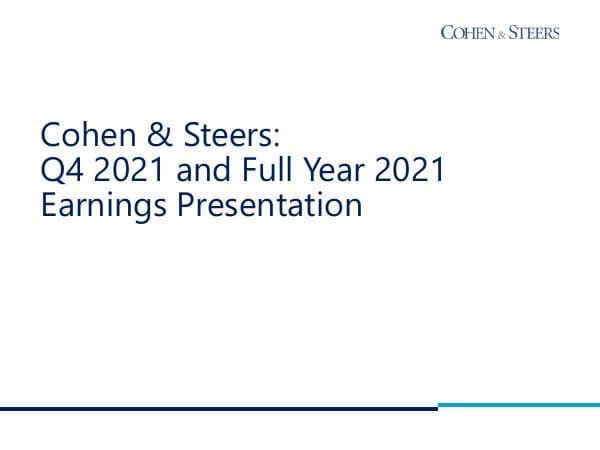 COHEN & STEERS

Cohen & Steers:
Q4 2021 and Full Year 2021
Earnings Presentation